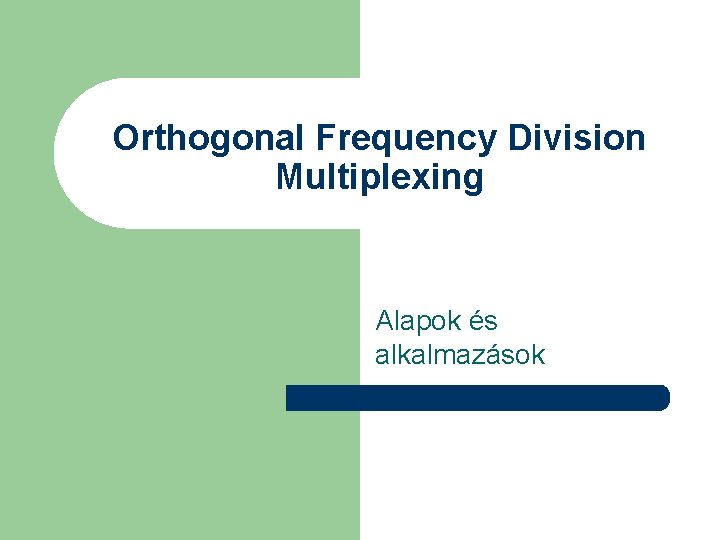 Orthogonal Frequency Division Multiplexing

Alapok és alkalmazások